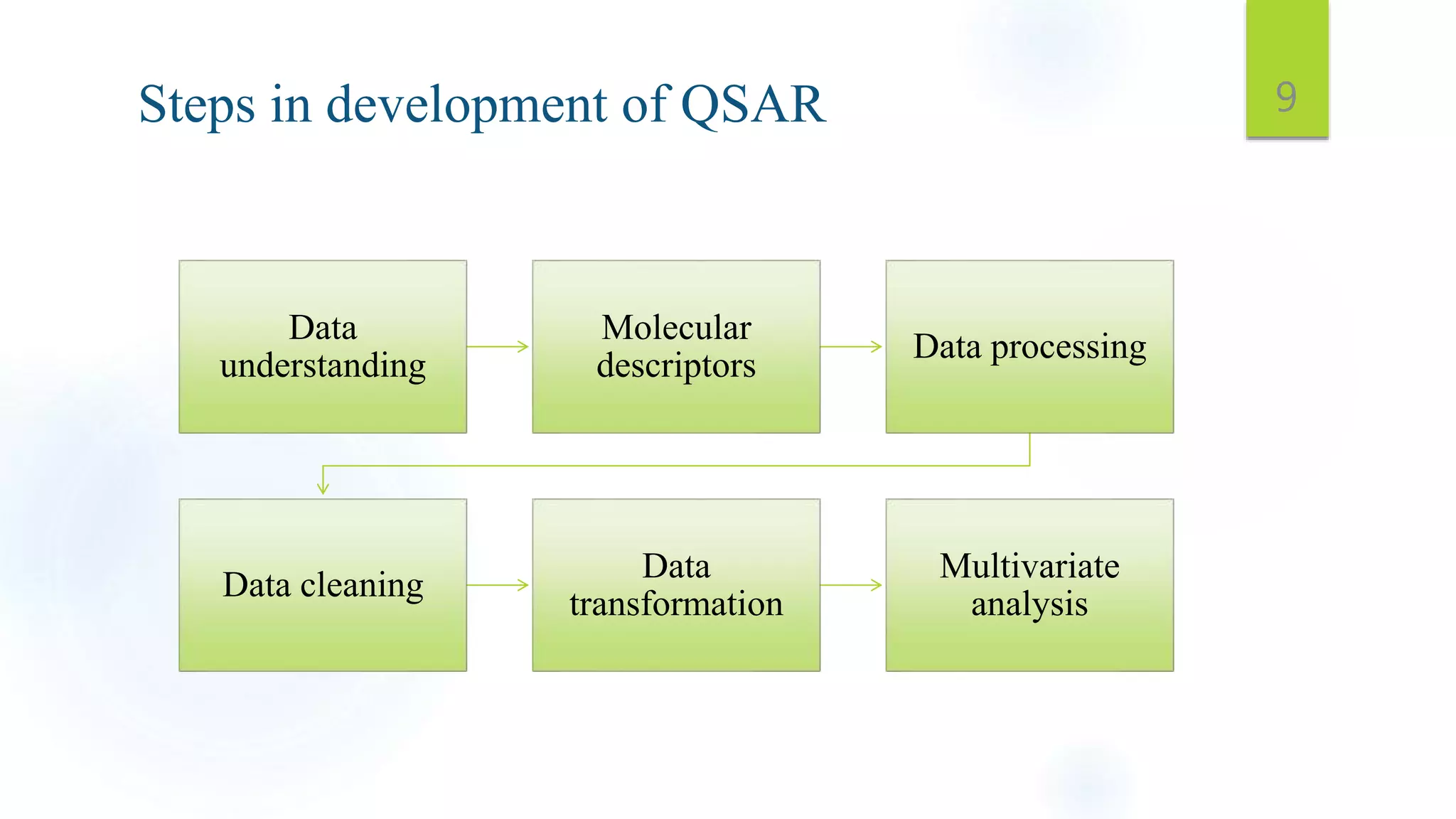 Steps in development of QSAR

9

Data understanding

Molecular descriptors

Data processing

Data cleaning

Data transformation

Multivariate analysis